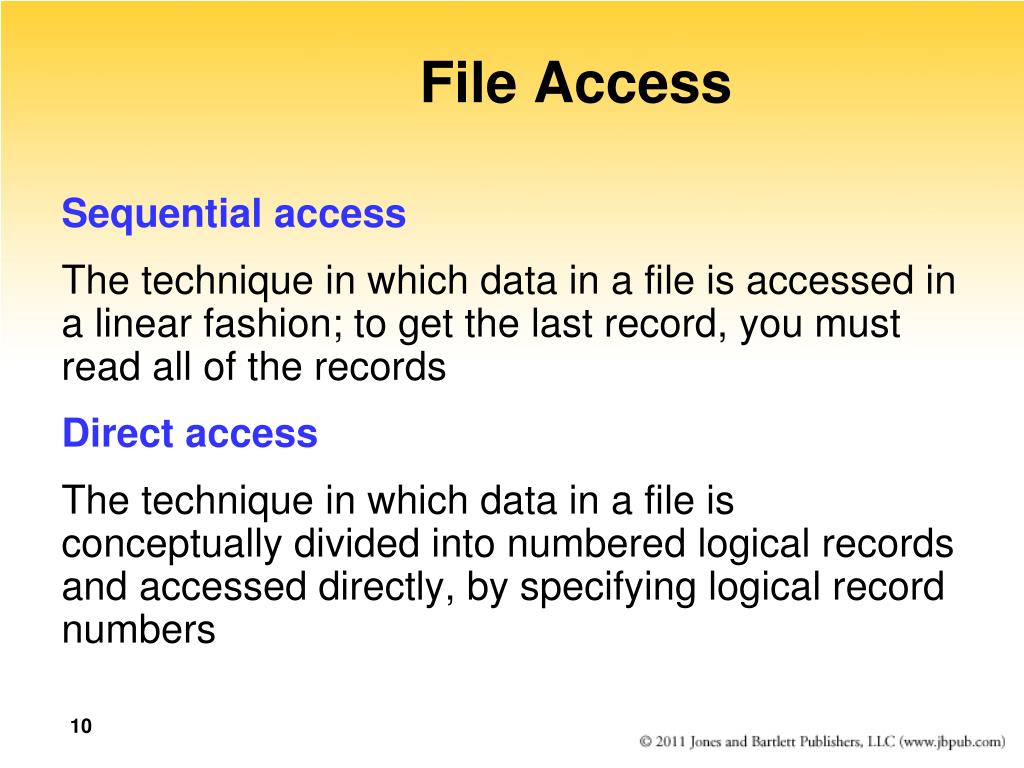 File Access

Sequential access

The technique in which data in a file is accessed in a linear fashion; to get the last record, you must read all of the records

Direct access

The technique in which data in a file is conceptually divided into numbered logical records and accessed directly, by specifying logical record numbers

10

© 2011 Jones and Bartlett Publishers, LLC (www.jbpub.com)